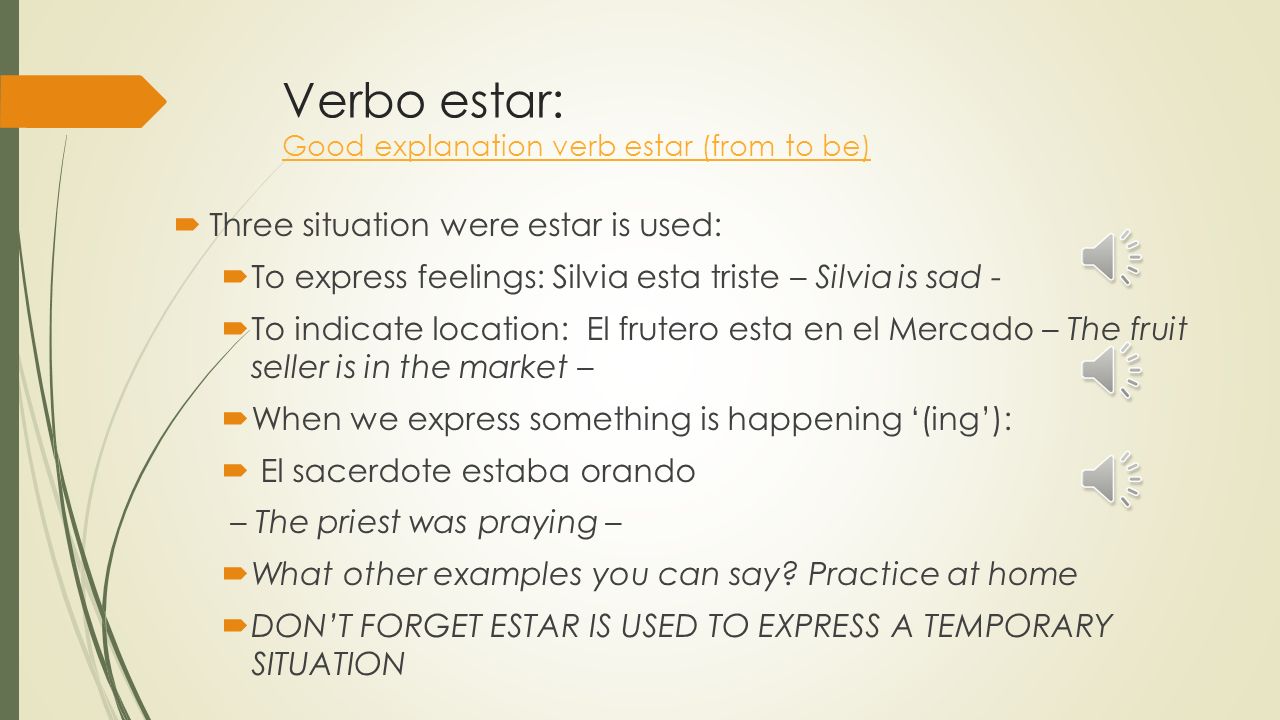 Verbo estar:
Good explanation verb estar (from to be)

Three situation were estar is used:

To express feelings: Silvia esta triste – Silvia is sad -

To indicate location: El frutero esta en el Mercado – The fruit seller is in the market –

When we express something is happening '(ing'):

El sacerdote estaba orando

– The priest was praying –

What other examples you can say? Practice at home

DON'T FORGET ESTAR IS USED TO EXPRESS A TEMPORARY SITUATION